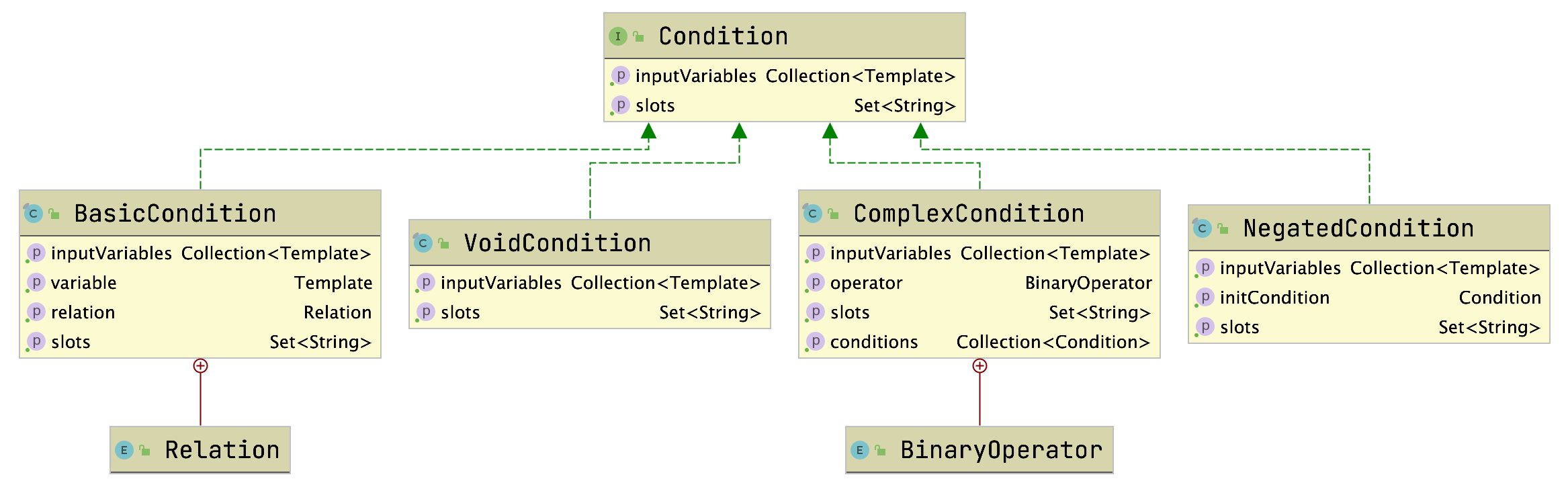 I Condition
p inputVariables Collection<Template>
p slots Set<String>

C BasicCondition
p inputVariables Collection<Template>
p variable Template
p relation Relation
p slots Set<String>

C VoidCondition
p inputVariables Collection<Template>
p slots Set<String>

C ComplexCondition
p inputVariables Collection<Template>
p operator BinaryOperator
p slots Set<String>
p conditions Collection<Condition>

C NegatedCondition
p inputVariables Collection<Template>
p initCondition Condition
p slots Set<String>

E Relation

E BinaryOperator